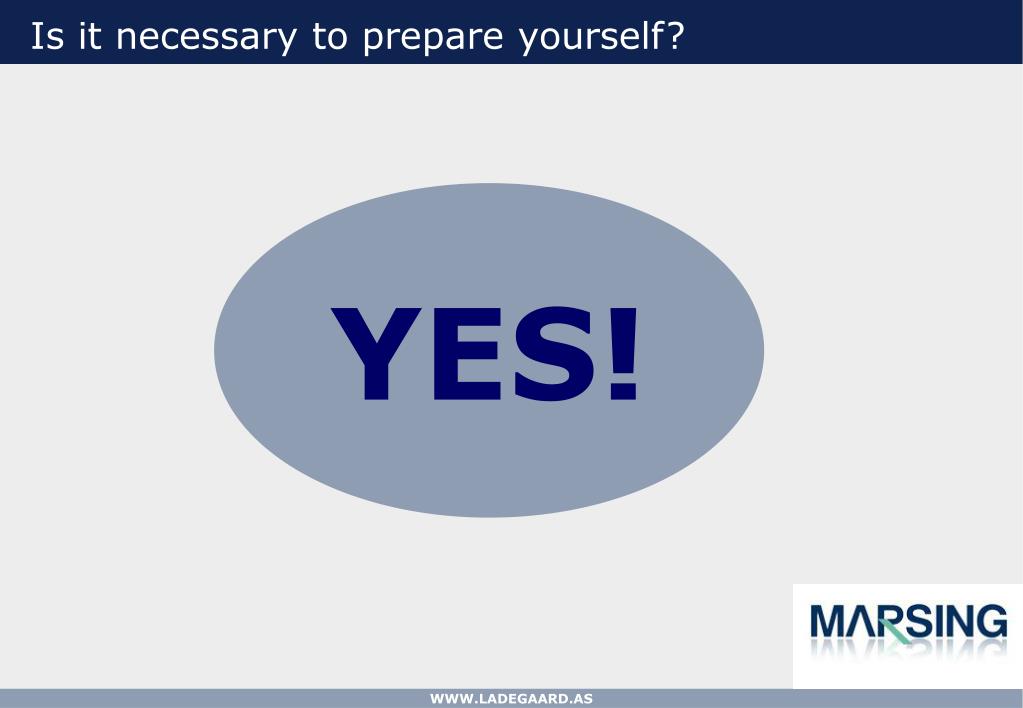 Is it necessary to prepare yourself?

YES!

MARSING

WWW.LADEGAARD.AS